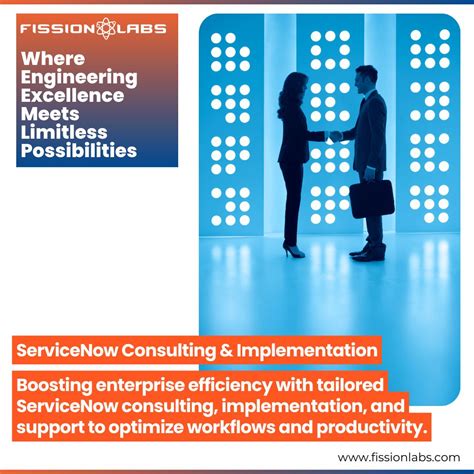 FISSION LABS

Where Engineering Excellence Meets Limitless Possibilities

ServiceNow Consulting & Implementation

Boosting enterprise efficiency with tailored ServiceNow consulting, implementation, and support to optimize workflows and productivity.

www.fissionlabs.com